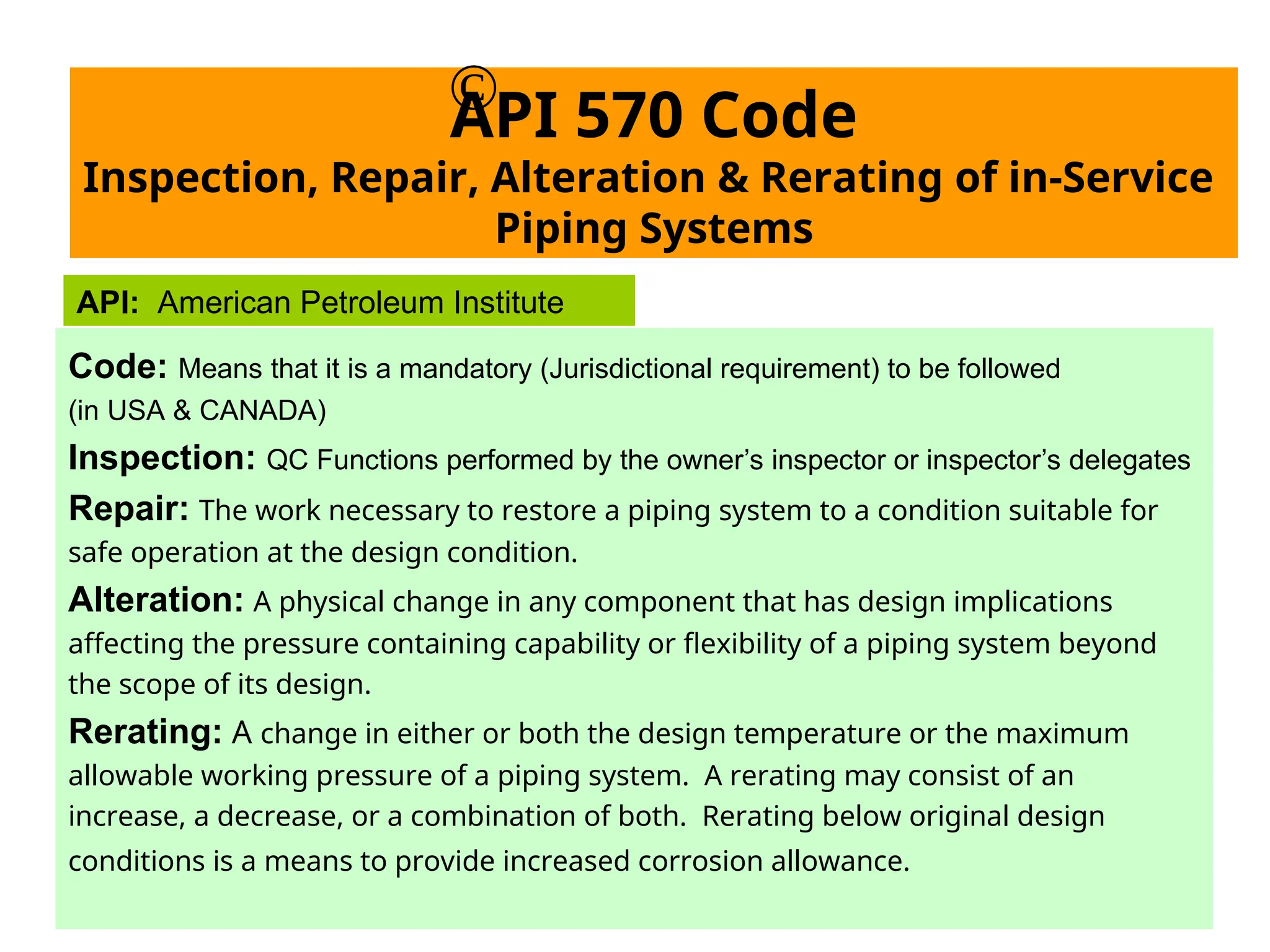 ©

API 570 Code

Inspection, Repair, Alteration & Rerating of in-Service Piping Systems

API: American Petroleum Institute

Code: Means that it is a mandatory (Jurisdictional requirement) to be followed (in USA & CANADA)

Inspection: QC Functions performed by the owner's inspector or inspector's delegates

Repair: The work necessary to restore a piping system to a condition suitable for safe operation at the design condition.

Alteration: A physical change in any component that has design implications affecting the pressure containing capability or flexibility of a piping system beyond the scope of its design.

Rerating: A change in either or both the design temperature or the maximum allowable working pressure of a piping system. A rerating may consist of an increase, a decrease, or a combination of both. Rerating below original design conditions is a means to provide increased corrosion allowance.